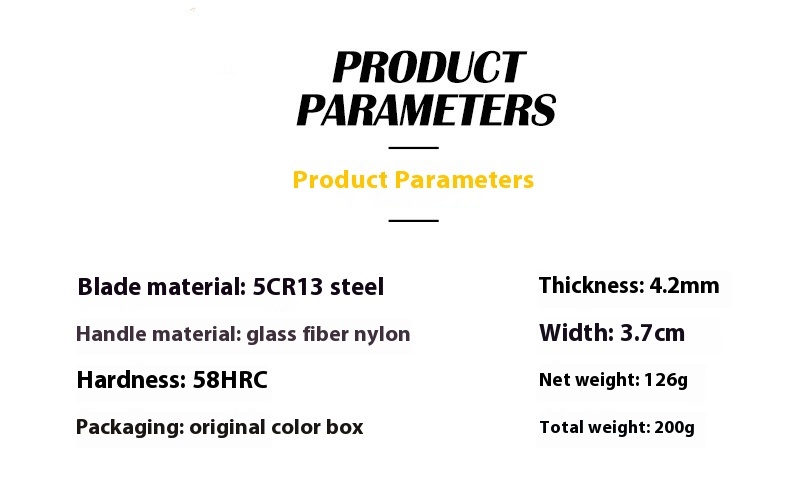 PRODUCT PARAMETERS

Product Parameters

Blade material: 5CR13 steel

Handle material: glass fiber nylon

Hardness: 58HRC

Packaging: original color box

Thickness: 4.2mm

Width: 3.7cm

Net weight: 126g

Total weight: 200g